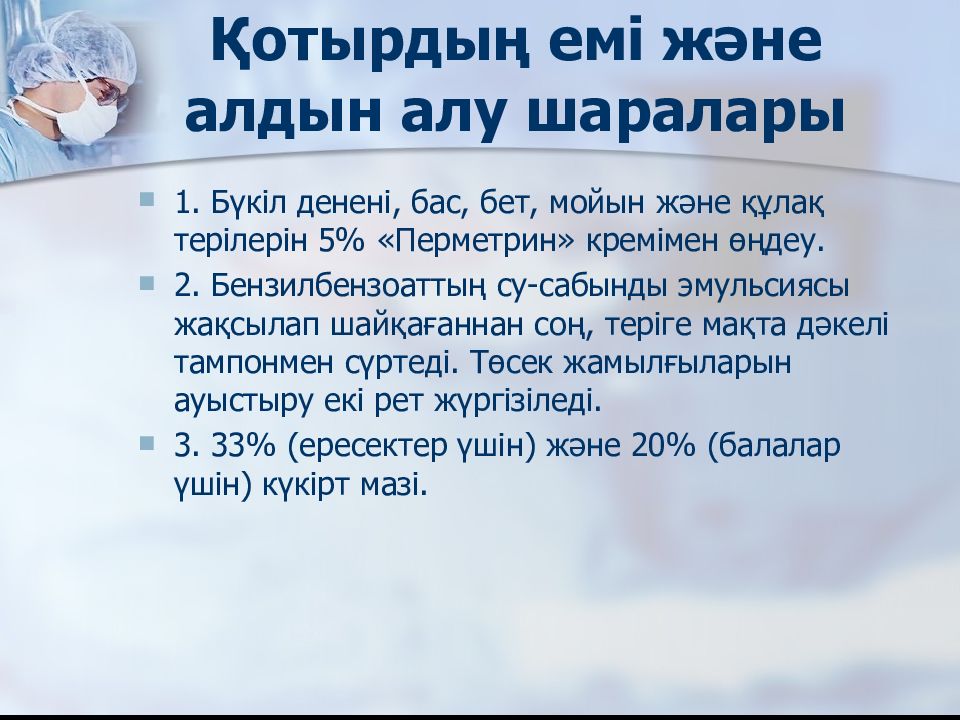 Қотырдың емі және алдын алу шаралары

1. Бүкіл денені, бас, бет, мойын және құлақ терілерін 5% «Перметрин» кремімен өңдеу.

2. Бензилбензоаттың су-сабынды эмульсиясы жақсылап шайқағаннан соң, теріге мақта дәкелі тампонмен сүртеді. Төсек жамылғыларын ауыстыру екі рет жүргізіледі.

3. 33% (ересектер үшін) және 20% (балалар үшін) күкірт мазі.